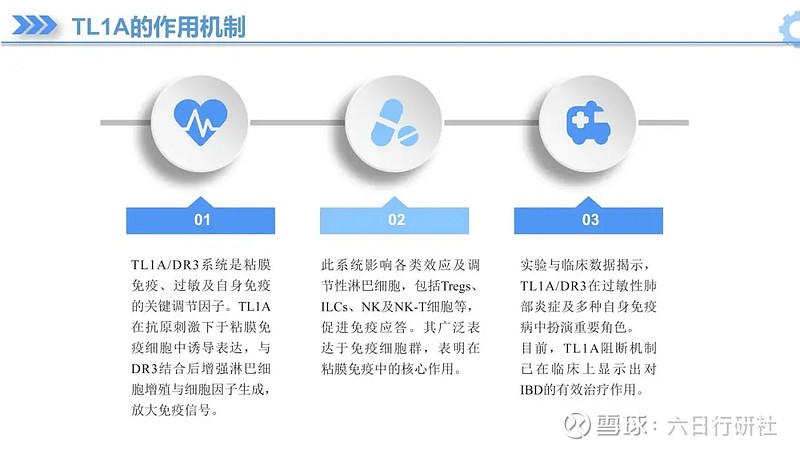 TL1A的作用机制

01

TL1A/DR3系统是粘膜免疫、过敏及自身免疫的关键调节因子。TL1A在抗原刺激下于粘膜免疫细胞中诱导表达，与DR3结合后增强淋巴细胞增殖与细胞因子生成，放大免疫信号。

02

此系统影响各类效应及调节性淋巴细胞，包括Tregs、ILCs、NK及NK-T细胞等，促进免疫应答。其广泛表达于免疫细胞群，表明在粘膜免疫中的核心作用。

03

实验与临床数据揭示，TL1A/DR3在过敏性肺部炎症及多种自身免疫病中扮演重要角色。
目前，TL1A阻断机制已在临床上显示出对IBD的有效治疗作用。

雪球：六日行研社